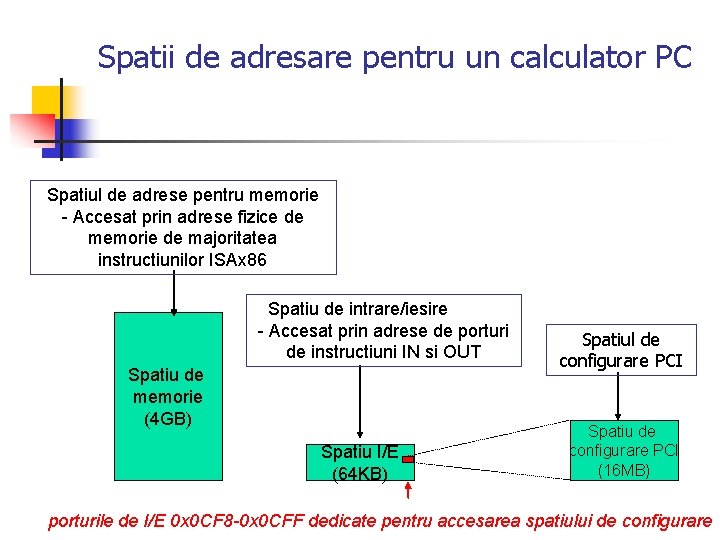 Spatii de adresare pentru un calculator PC

Spatiul de adrese pentru memorie
- Accesat prin adrese fizice de memorie de majoritatea instructiunilor ISAx86

Spatiu de memorie (4GB)

Spatiu de intrare/iesire
- Accesat prin adrese de porturi de instructiuni IN si OUT

Spatiu I/E (64KB)

Spatiul de configurare PCI

Spatiu de configurare PCI (16MB)

porturile de I/E 0x0CF8-0x0CFF dedicate pentru accesarea spatiului de configurare